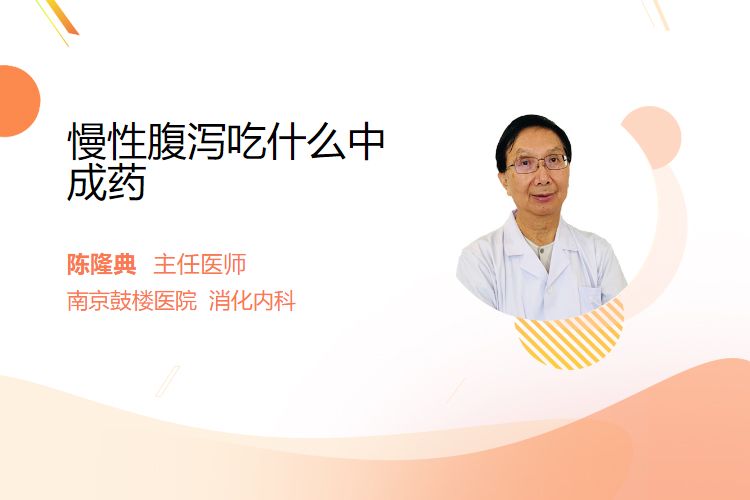 慢性腹泻吃什么中成药

陈隆典 主任医师
南京鼓楼医院 消化内科